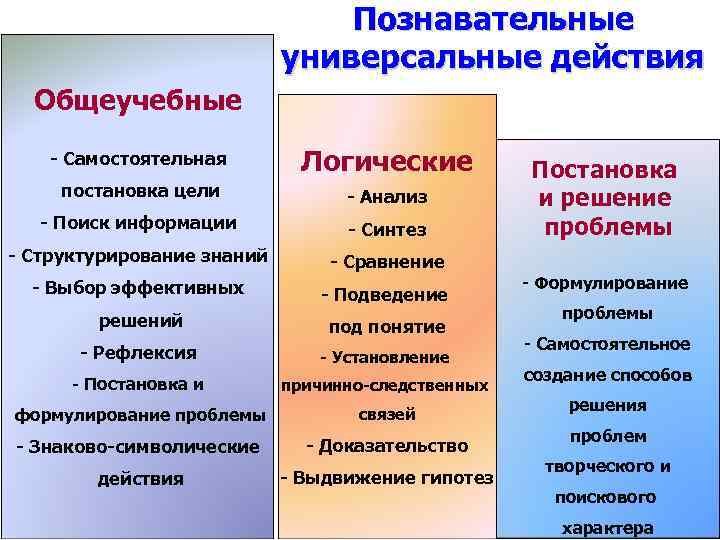 Познавательные универсальные действия

Общеучебные

- Самостоятельная постановка цели
- Поиск информации
- Структурирование знаний
- Выбор эффективных решений
- Рефлексия
- Постановка и формулирование проблемы
- Знаково-символические действия

Логические

- Анализ
- Синтез
- Сравнение
- Подведение под понятие
- Установление причинно-следственных связей
- Доказательство
- Выдвижение гипотез

Постановка и решение проблемы

- Формулирование проблемы
- Самостоятельное создание способов решения проблем творческого и поискового характера